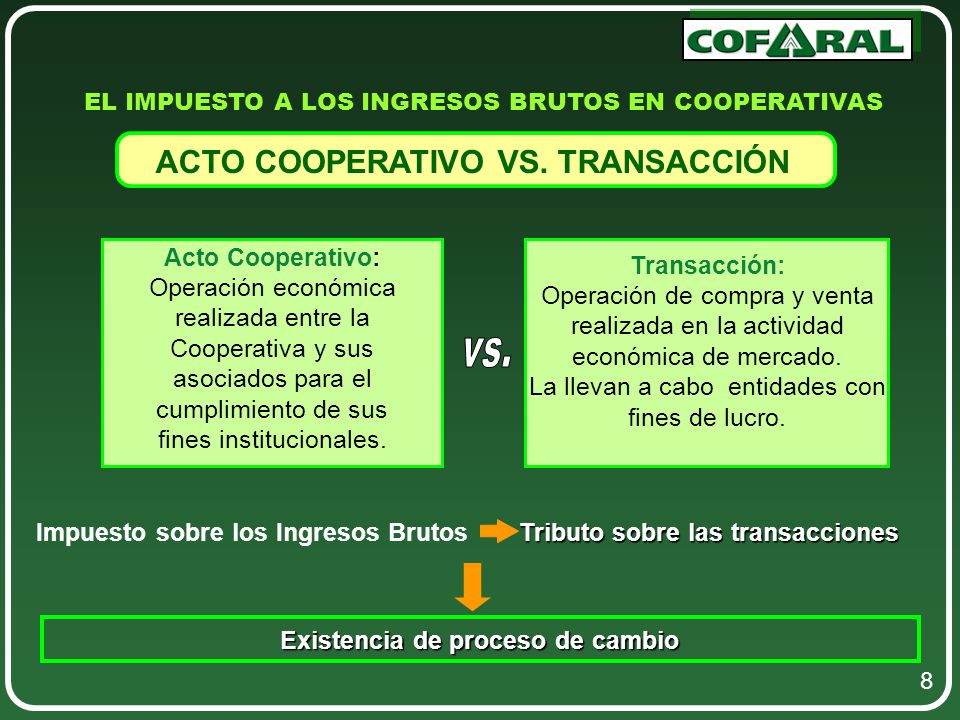 COFARAL

EL IMPUESTO A LOS INGRESOS BRUTOS EN COOPERATIVAS

ACTO COOPERATIVO VS. TRANSACCIÓN

Acto Cooperativo:
Operación económica realizada entre la Cooperativa y sus asociados para el cumplimiento de sus fines institucionales.

VS.

Transacción:
Operación de compra y venta realizada en la actividad económica de mercado.
La llevan a cabo entidades con fines de lucro.

Impuesto sobre los Ingresos Brutos Tributo sobre las transacciones

Existencia de proceso de cambio

8